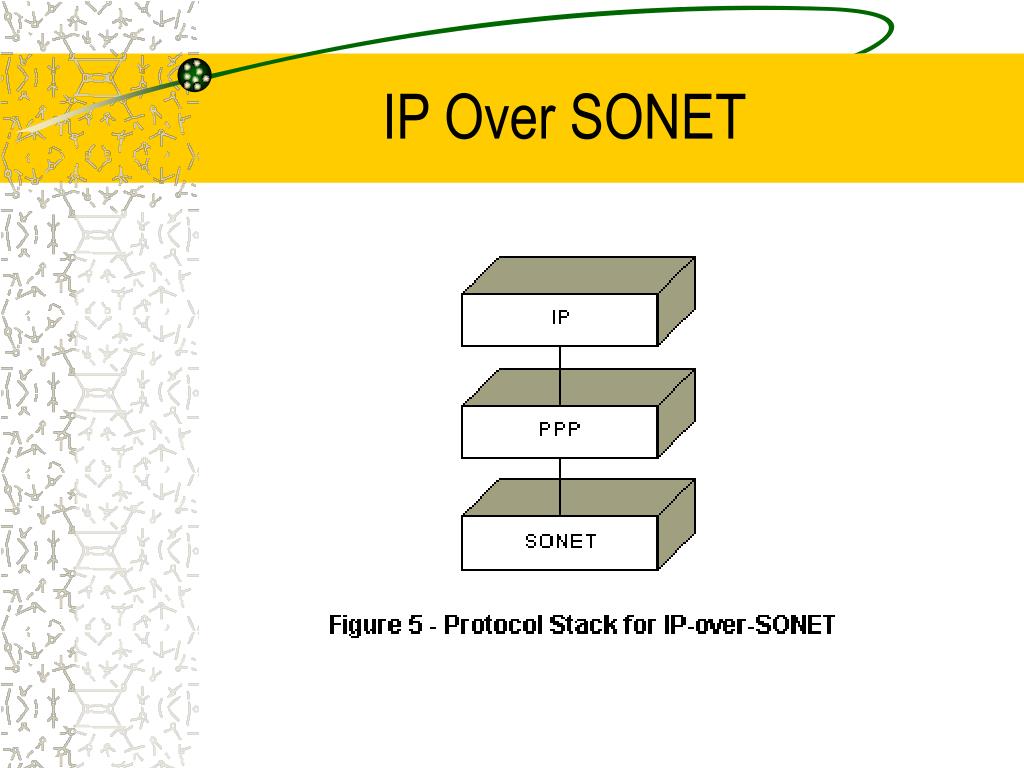 IP Over SONET

IP

PPP

SONET

Figure 5 - Protocol Stack for IP-over-SONET